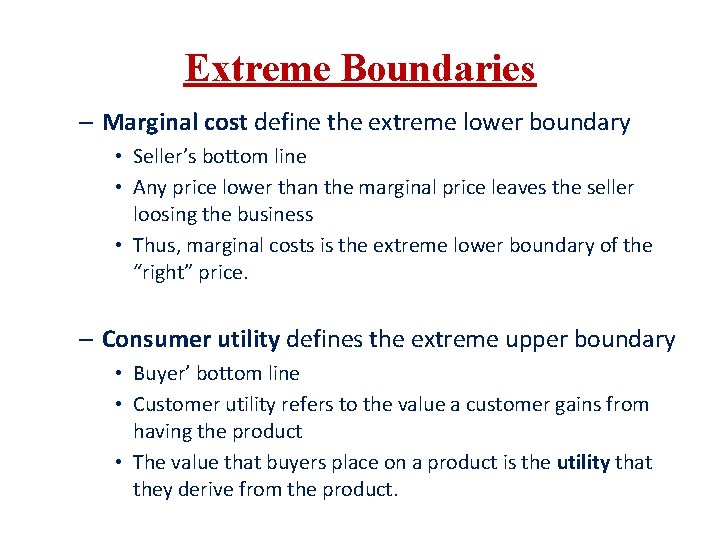 Extreme Boundaries

– Marginal cost define the extreme lower boundary
• Seller’s bottom line
• Any price lower than the marginal price leaves the seller loosing the business
• Thus, marginal costs is the extreme lower boundary of the “right” price.

– Consumer utility defines the extreme upper boundary
• Buyer’ bottom line
• Customer utility refers to the value a customer gains from having the product
• The value that buyers place on a product is the utility that they derive from the product.